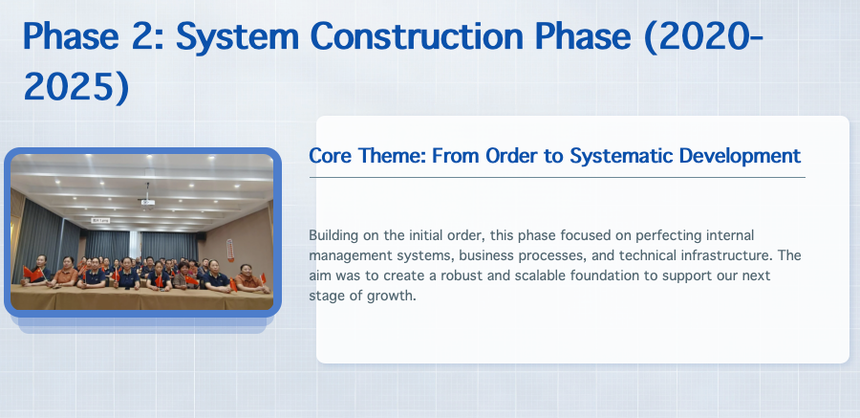 Phase 2: System Construction Phase (2020-2025)

Core Theme: From Order to Systematic Development

Building on the initial order, this phase focused on perfecting internal management systems, business processes, and technical infrastructure. The aim was to create a robust and scalable foundation to support our next stage of growth.